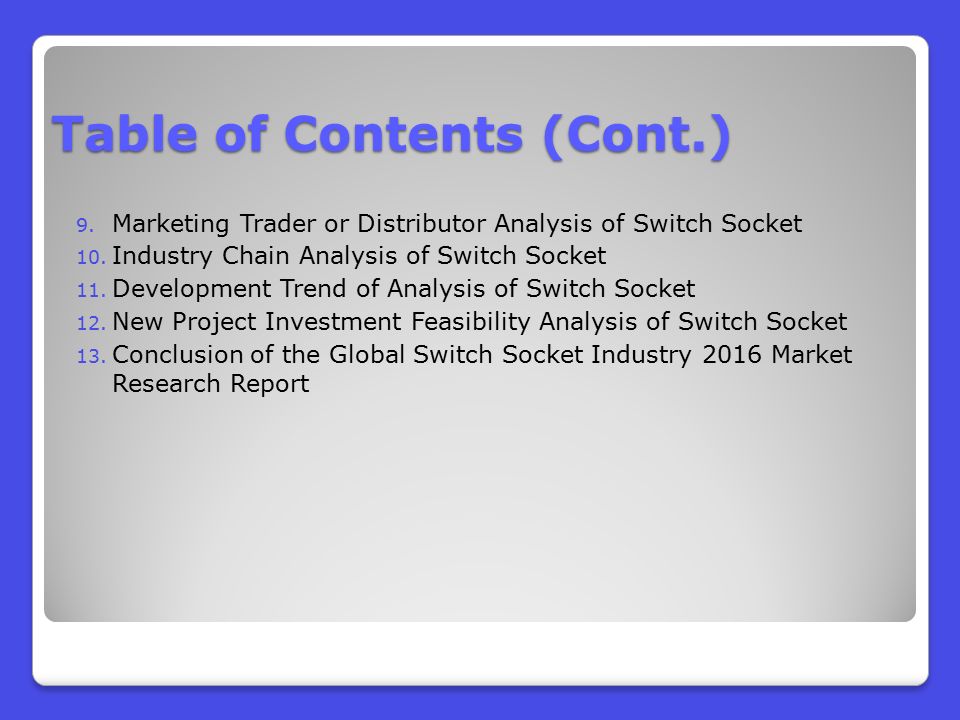 Table of Contents (Cont.)

9. Marketing Trader or Distributor Analysis of Switch Socket
10. Industry Chain Analysis of Switch Socket
11. Development Trend of Analysis of Switch Socket
12. New Project Investment Feasibility Analysis of Switch Socket
13. Conclusion of the Global Switch Socket Industry 2016 Market Research Report